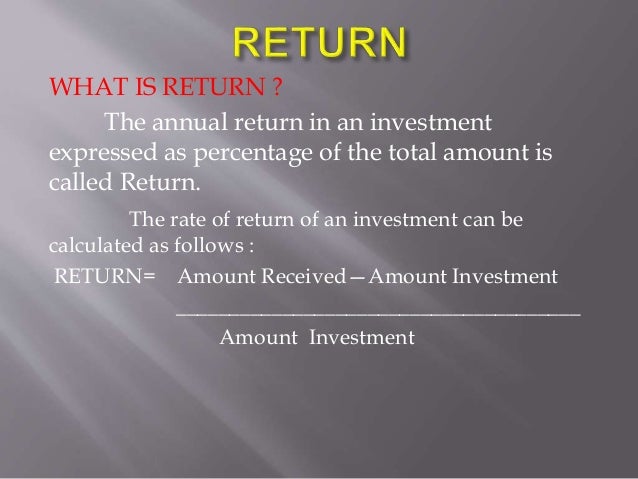 RETURN

WHAT IS RETURN ?

The annual return in an investment expressed as percentage of the total amount is called Return.

The rate of return of an investment can be calculated as follows :

RETURN= $\frac{\text{Amount Received} - \text{Amount Investment}}{\text{Amount Investment}}$